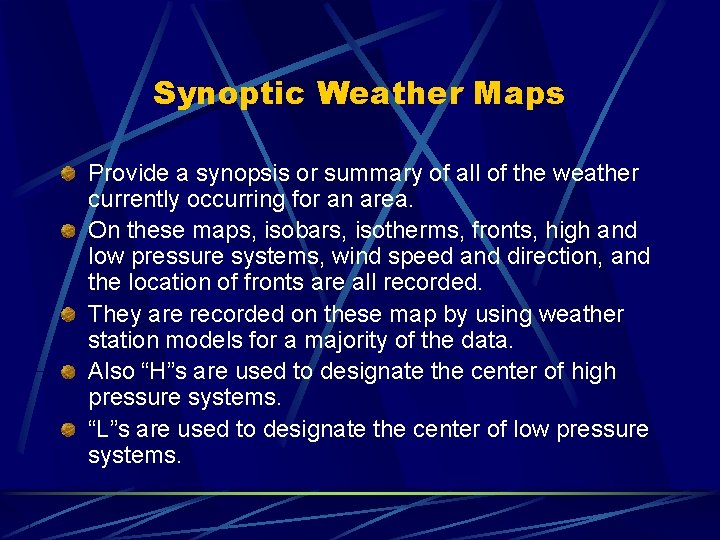 Synoptic Weather Maps

Provide a synopsis or summary of all of the weather currently occurring for an area.

On these maps, isobars, isotherms, fronts, high and low pressure systems, wind speed and direction, and the location of fronts are all recorded.

They are recorded on these map by using weather station models for a majority of the data.

Also “H”s are used to designate the center of high pressure systems.

“L”s are used to designate the center of low pressure systems.